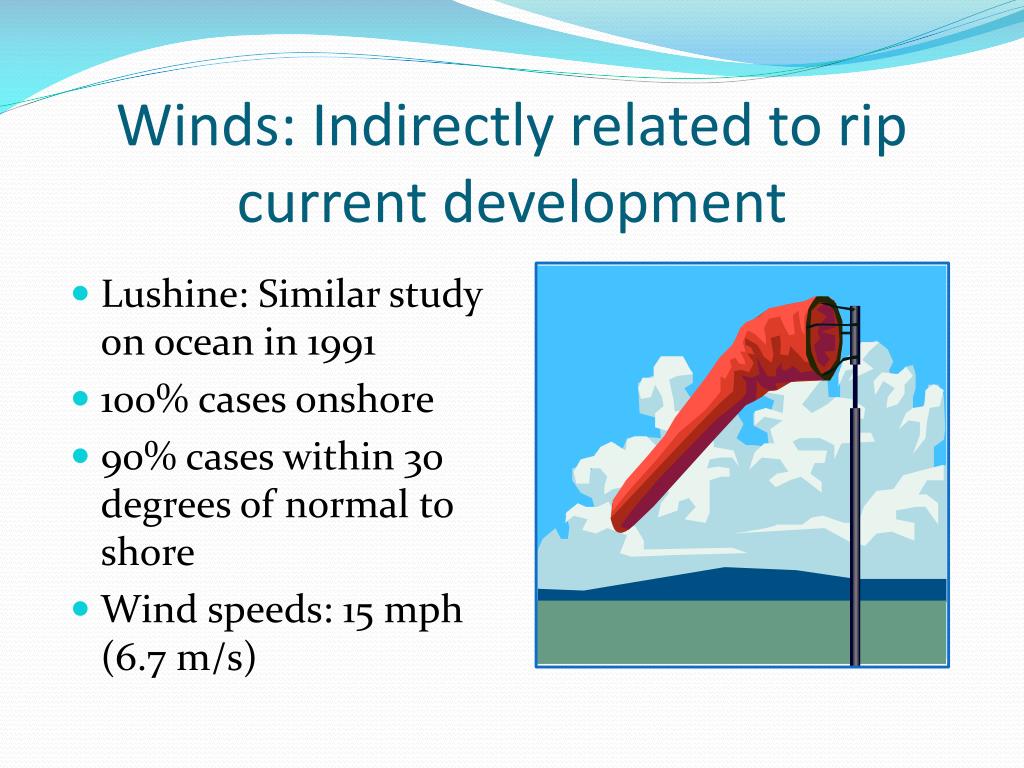 Winds: Indirectly related to rip current development

• Lushine: Similar study on ocean in 1991
• 100% cases onshore
• 90% cases within 30 degrees of normal to shore
• Wind speeds: 15 mph (6.7 m/s)